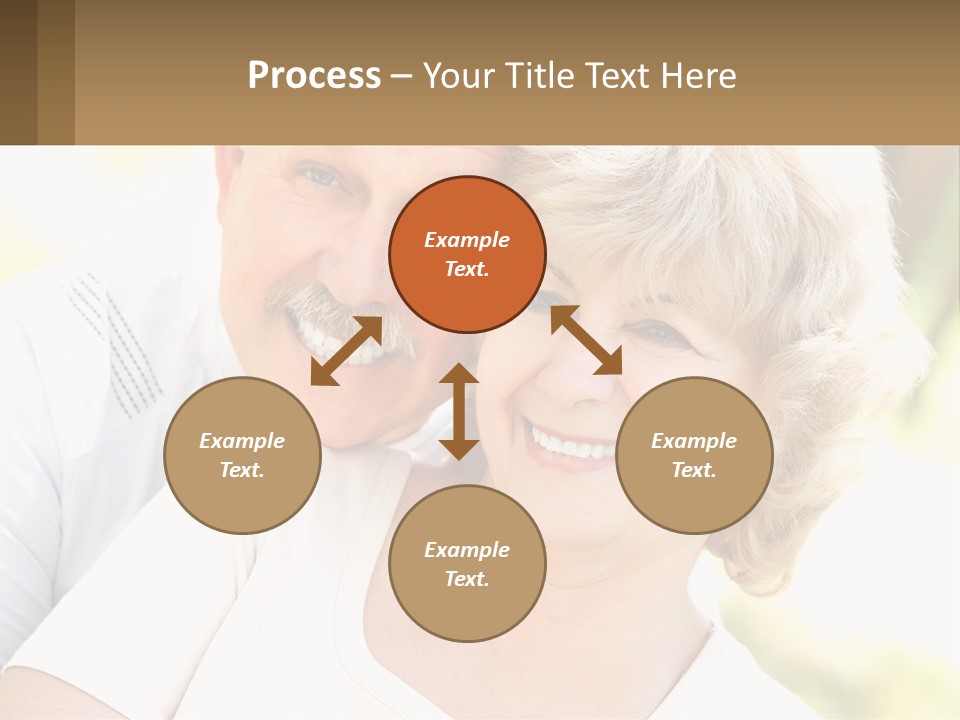 Process – Your Title Text Here

Example Text.

Example Text.

Example Text.

Example Text.